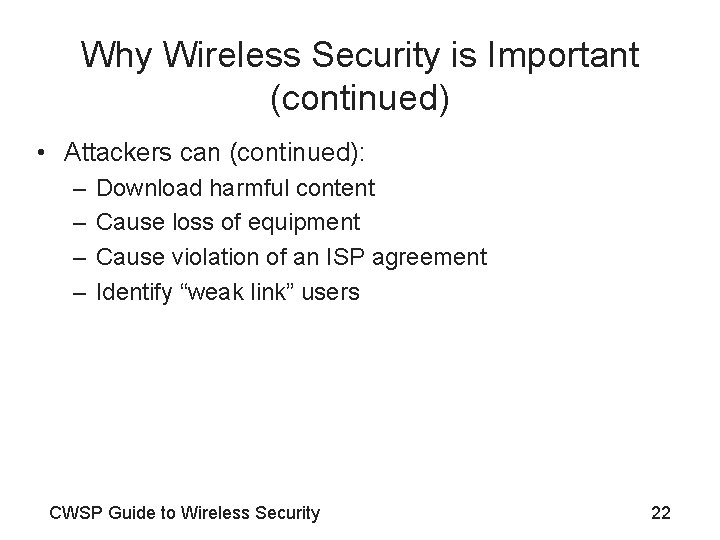 Why Wireless Security is Important (continued)

• Attackers can (continued):
– Download harmful content
– Cause loss of equipment
– Cause violation of an ISP agreement
– Identify “weak link” users

CWSP Guide to Wireless Security

22